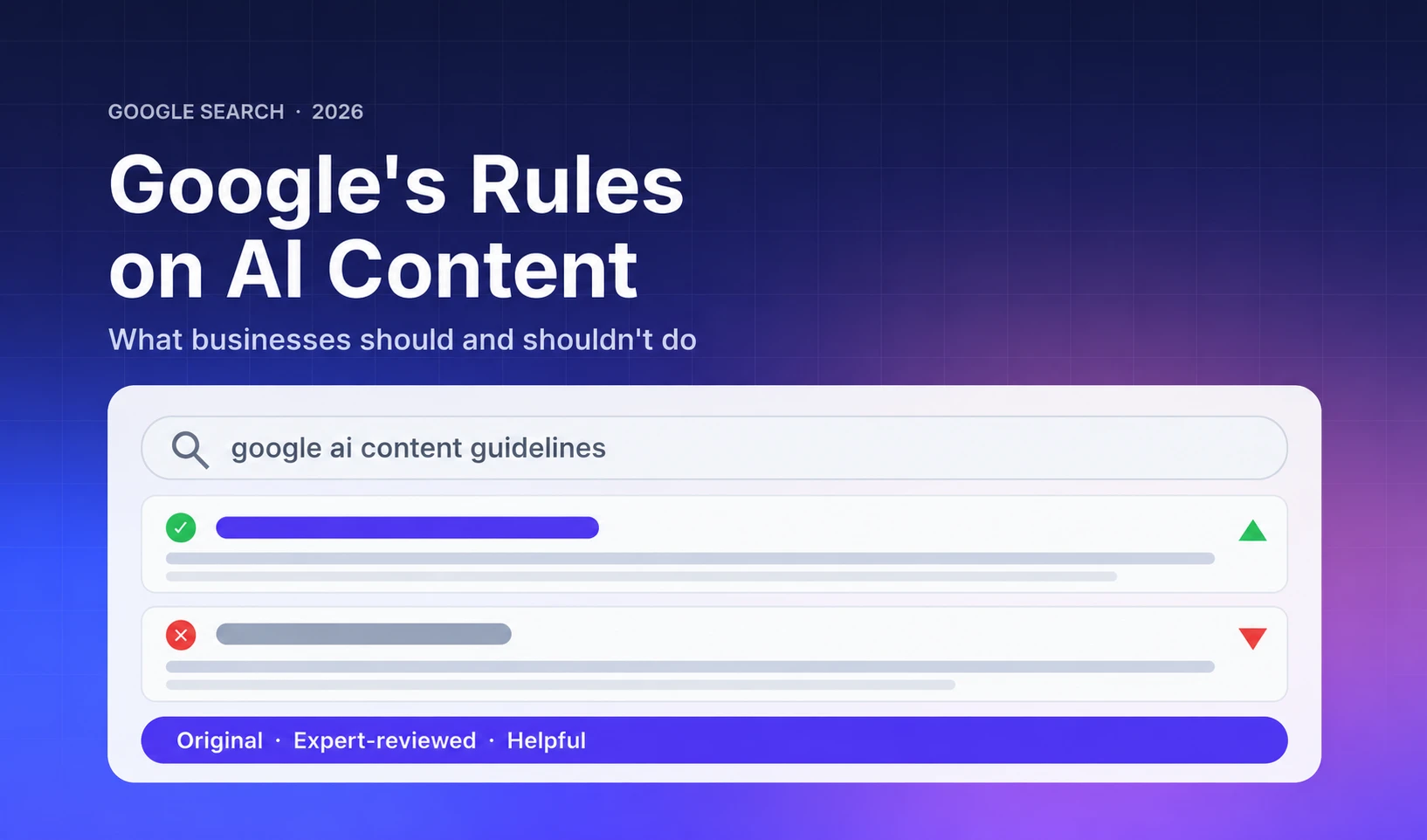 GOOGLE SEARCH · 2026

Google's Rules on AI Content

What businesses should and shouldn't do

google ai content guidelines

Original · Expert-reviewed · Helpful